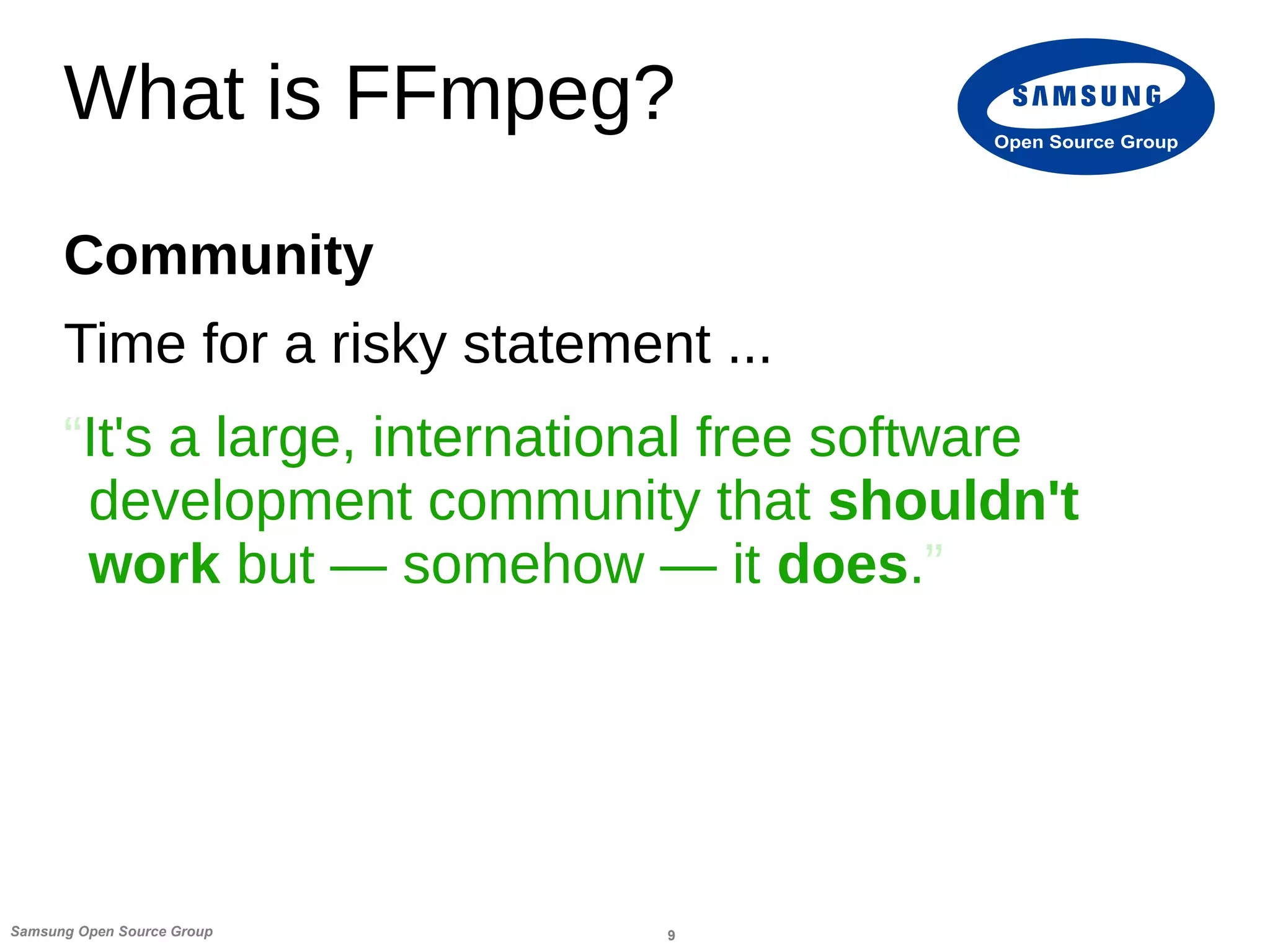 What is FFmpeg?

SAMSUNG
Open Source Group

Community

Time for a risky statement ...

“It's a large, international free software development community that shouldn't work but — somehow — it does.”

Samsung Open Source Group

9